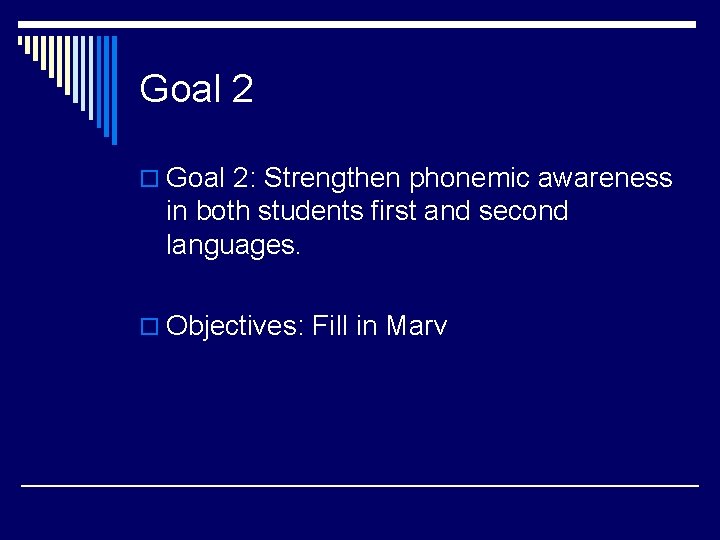 Goal 2

Goal 2: Strengthen phonemic awareness in both students first and second languages.

Objectives: Fill in Marv